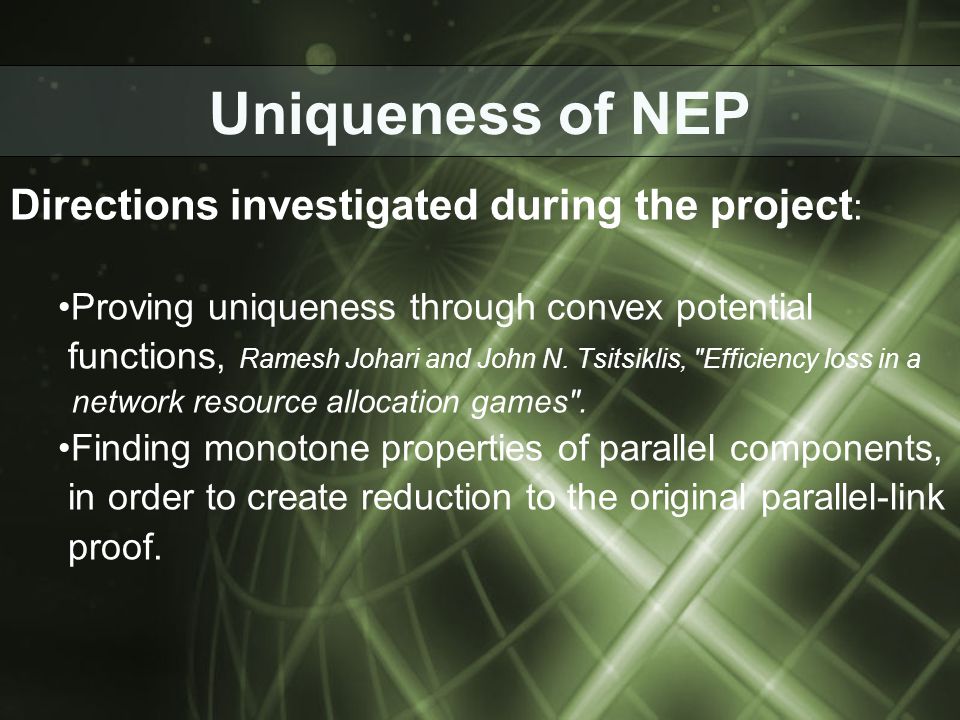 Uniqueness of NEP

Directions investigated during the project:

•Proving uniqueness through convex potential functions, Ramesh Johari and John N. Tsitsiklis, "Efficiency loss in a network resource allocation games".
•Finding monotone properties of parallel components, in order to create reduction to the original parallel-link proof.